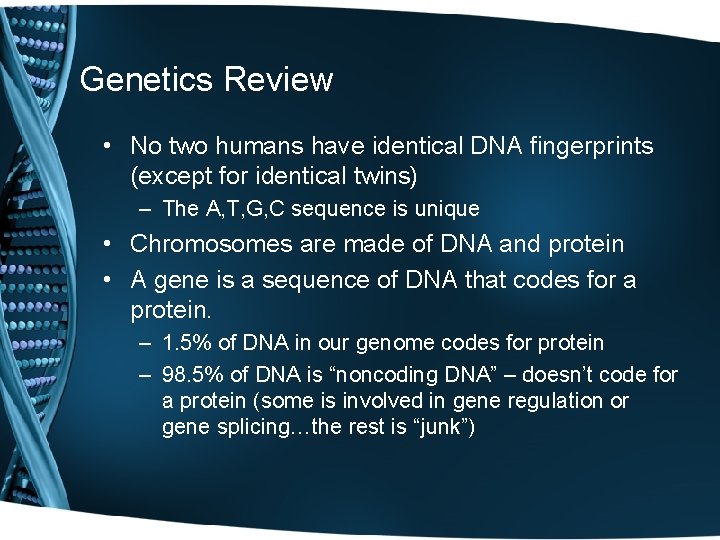 Genetics Review

• No two humans have identical DNA fingerprints (except for identical twins)
– The A,T,G,C sequence is unique
• Chromosomes are made of DNA and protein
• A gene is a sequence of DNA that codes for a protein.
– 1.5% of DNA in our genome codes for protein
– 98.5% of DNA is “noncoding DNA” – doesn’t code for a protein (some is involved in gene regulation or gene splicing…the rest is “junk”)